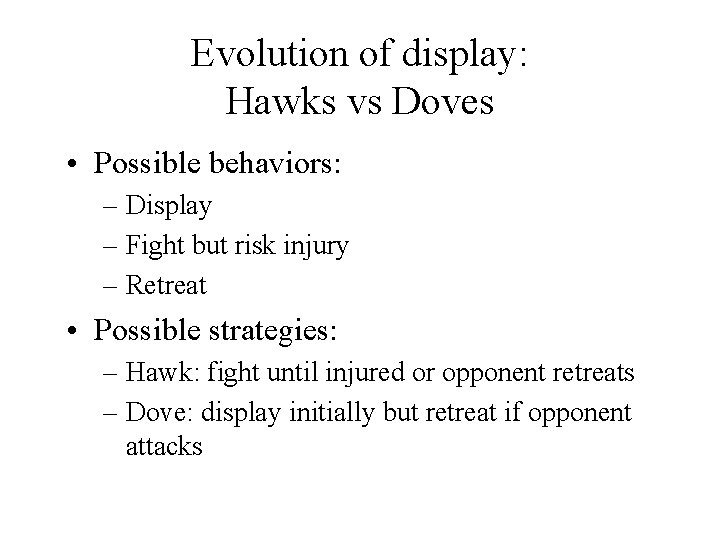 Evolution of display:
Hawks vs Doves

• Possible behaviors:
– Display
– Fight but risk injury
– Retreat

• Possible strategies:
– Hawk: fight until injured or opponent retreats
– Dove: display initially but retreat if opponent attacks